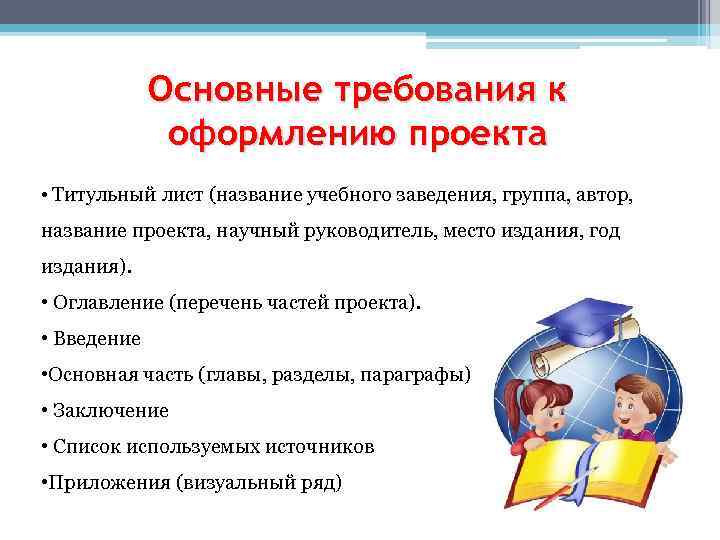 Основные требования к оформлению проекта

• Титульный лист (название учебного заведения, группа, автор, название проекта, научный руководитель, место издания, год издания).

• Оглавление (перечень частей проекта).

• Введение

•Основная часть (главы, разделы, параграфы)

• Заключение

• Список используемых источников

•Приложения (визуальный ряд)